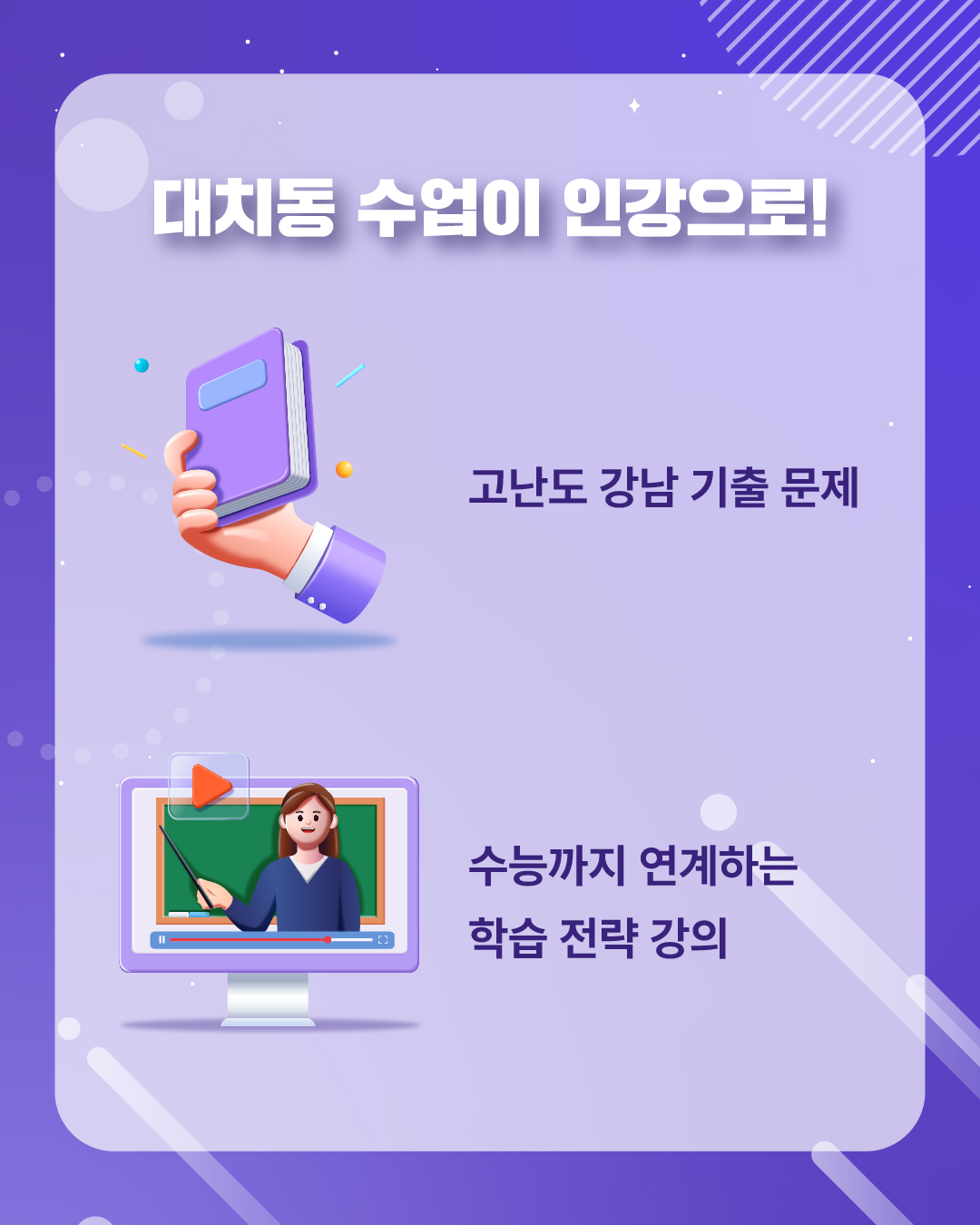 대치동 수업이 인강으로!

고난도 강남 기출 문제

수능까지 연계하는
학습 전략 강의